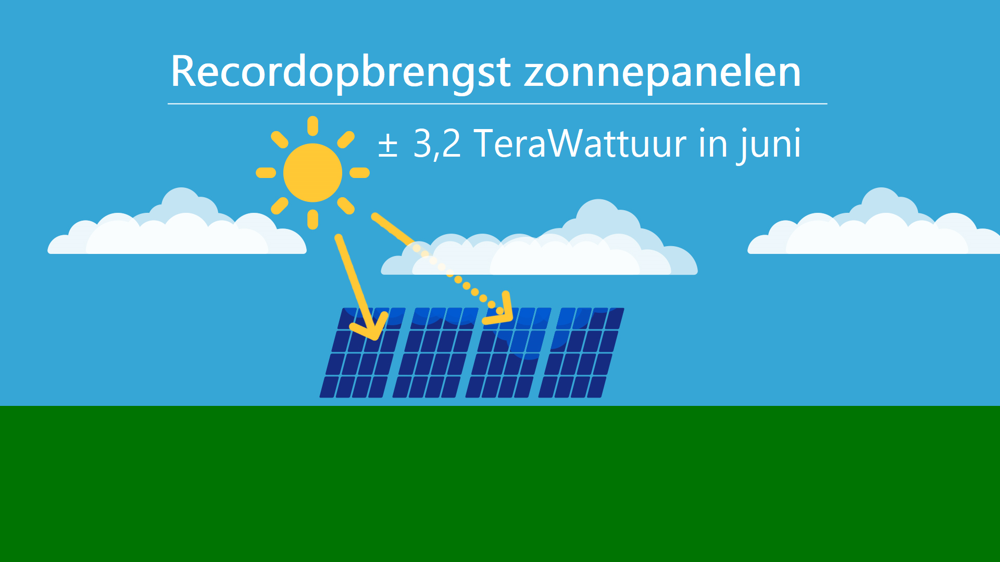 Recordopbrengst zonnepanelen

± 3,2 TeraWattuur in juni